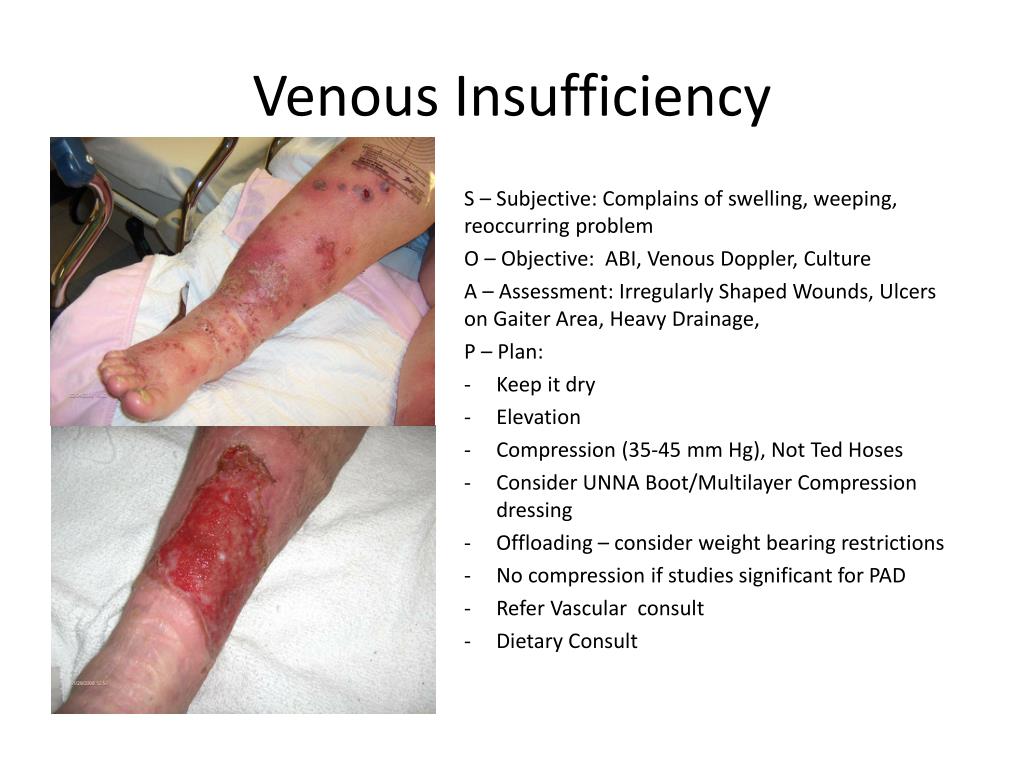 Venous Insufficiency

S – Subjective: Complains of swelling, weeping, reoccurring problem

O – Objective: ABI, Venous Doppler, Culture

A – Assessment: Irregularly Shaped Wounds, Ulcers on Gaiter Area, Heavy Drainage,

P – Plan:

- Keep it dry
- Elevation
- Compression (35-45 mm Hg), Not Ted Hoses
- Consider UNNA Boot/Multilayer Compression dressing
- Offloading – consider weight bearing restrictions
- No compression if studies significant for PAD
- Refer Vascular consult
- Dietary Consult